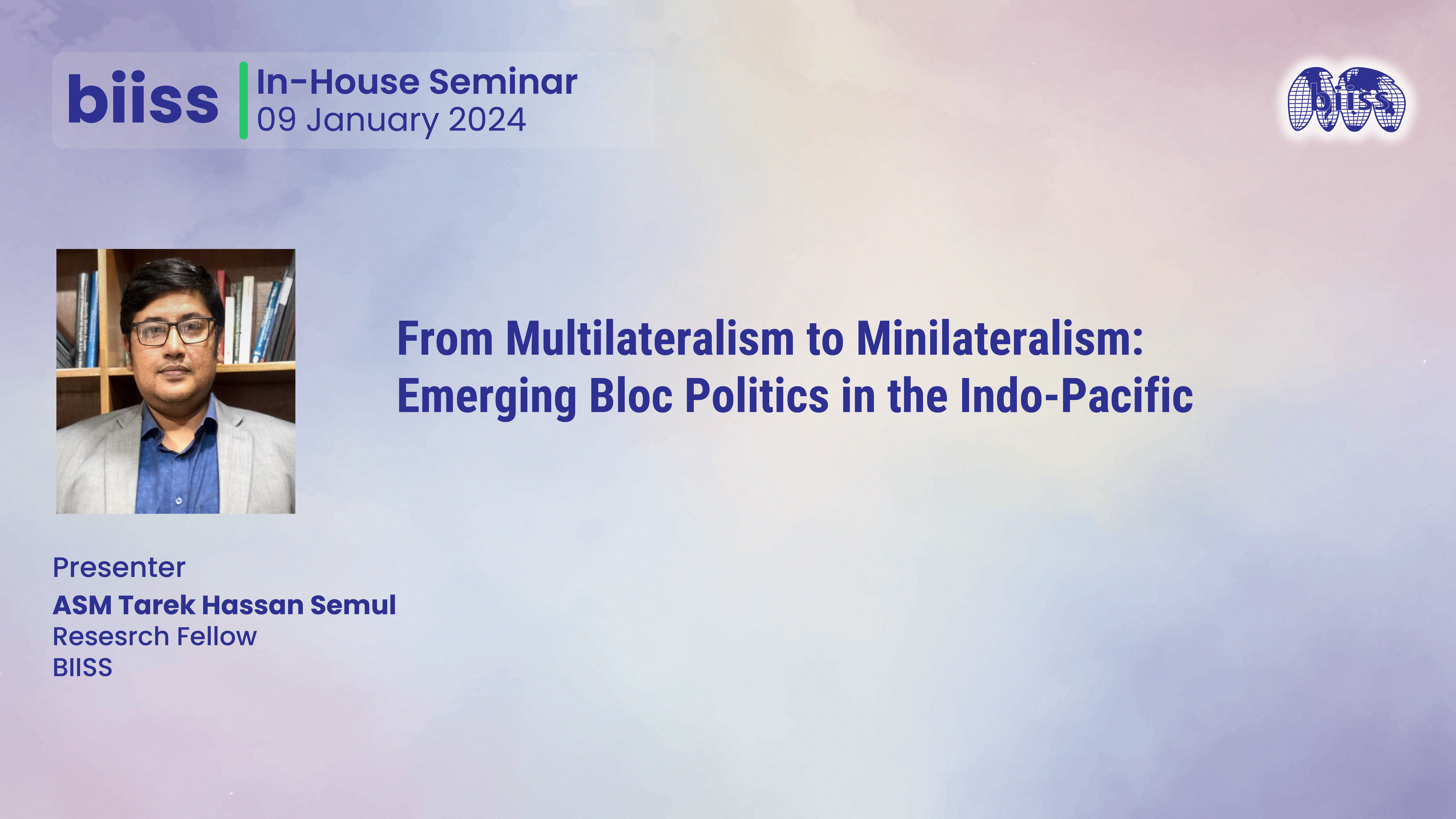 biiss
In-House Seminar
09 January 2024

biiss

From Multilateralism to Minilateralism: Emerging Bloc Politics in the Indo-Pacific

Presenter
ASM Tarek Hassan Semul
Resesrch Fellow
BIISS